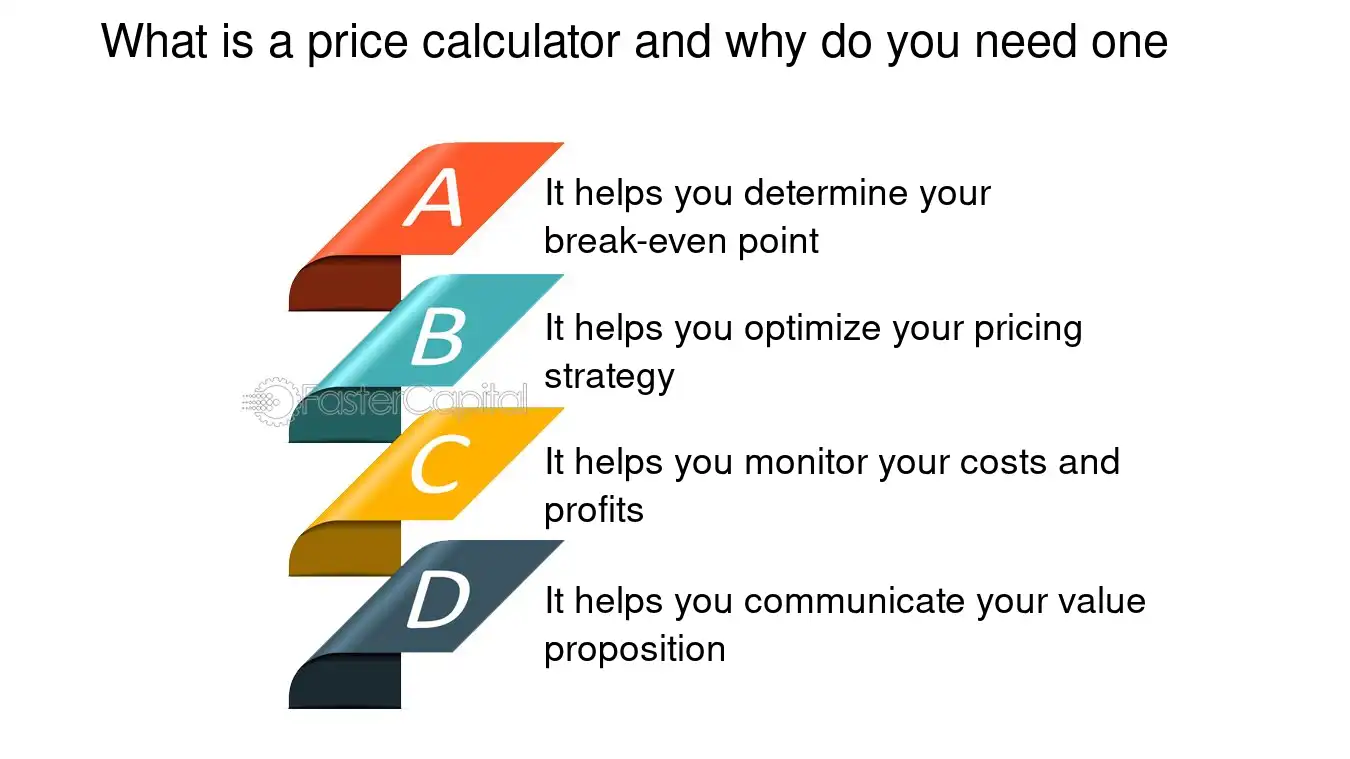 What is a price calculator and why do you need one

A
It helps you determine your break-even point

B
It helps you optimize your pricing strategy

C
It helps you monitor your costs and profits

D
It helps you communicate your value proposition

FasterCapital